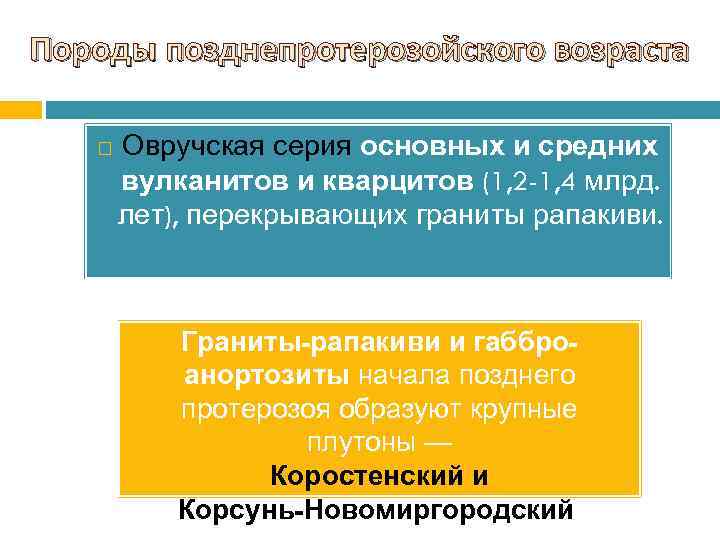 Породы позднепротерозойского возраста

□ Овручская серия основных и средних вулканитов и кварцитов (1,2-1,4 млрд. лет), перекрывающих граниты рапакиви.

Граниты-рапакиви и габбро-анортозиты начала позднего протерозоя образуют крупные плутоны — Коростенский и Корсунь-Новомиргородский